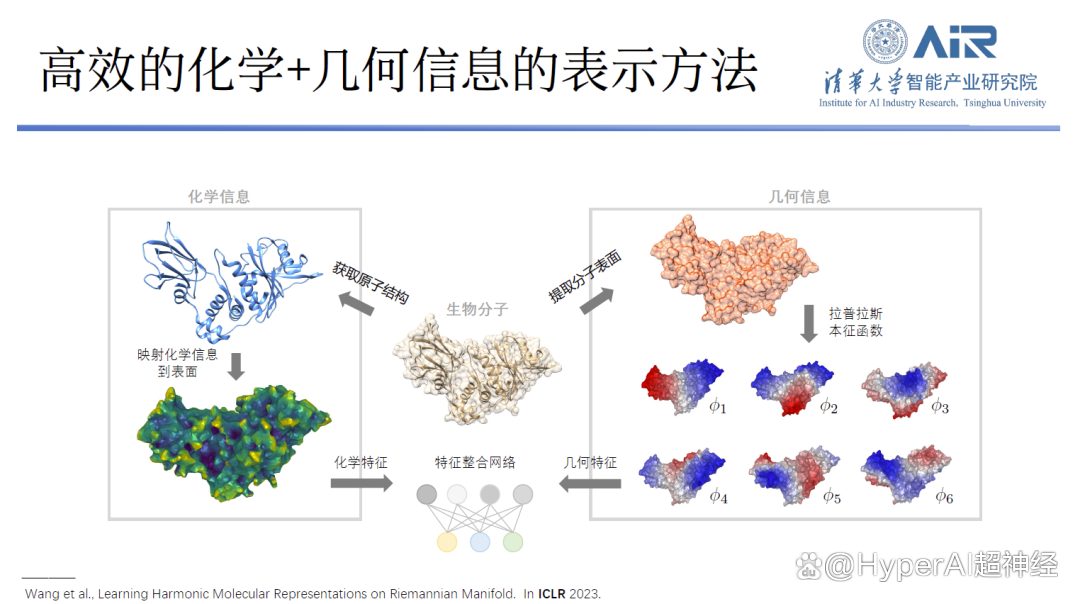 高效的化学+几何信息的表示方法

AIR
清华大学智能产业研究院
Institute for AI Industry Research, Tsinghua University

化学信息

获取原子结构

映射化学信息到表面

生物分子

提取分子表面

几何信息

拉普拉斯本征函数

$\phi_1$ $\phi_2$ $\phi_3$

$\phi_4$ $\phi_5$ $\phi_6$

化学特征

特征整合网络

几何特征

Wang et al., Learning Harmonic Molecular Representations on Riemannian Manifold. In ICLR 2023.

@HyperAI超神经